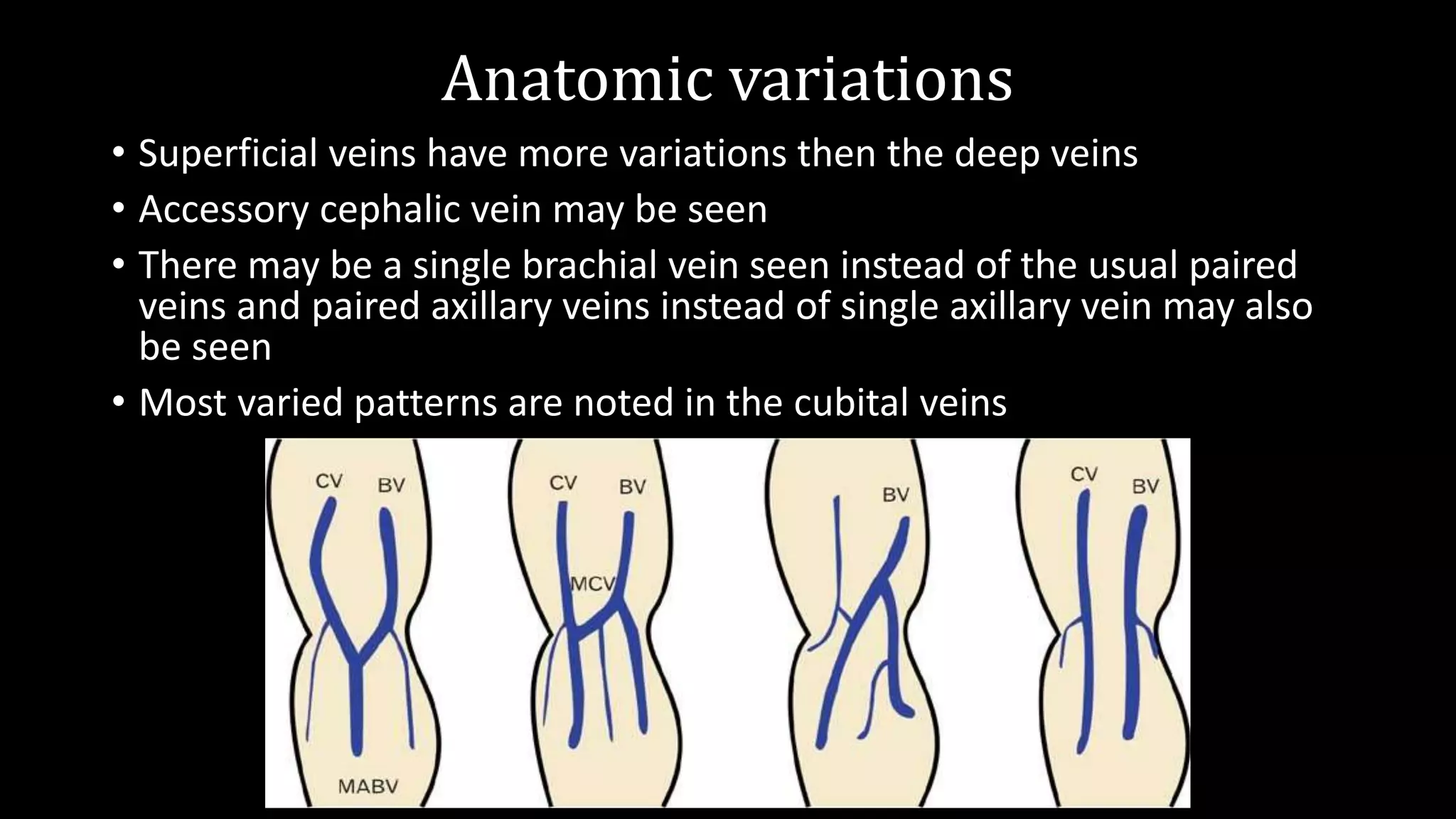 Anatomic variations

• Superficial veins have more variations then the deep veins
• Accessory cephalic vein may be seen
• There may be a single brachial vein seen instead of the usual paired veins and paired axillary veins instead of single axillary vein may also be seen
• Most varied patterns are noted in the cubital veins

CV BV MABV

CV BV MCV

BV

CV BV